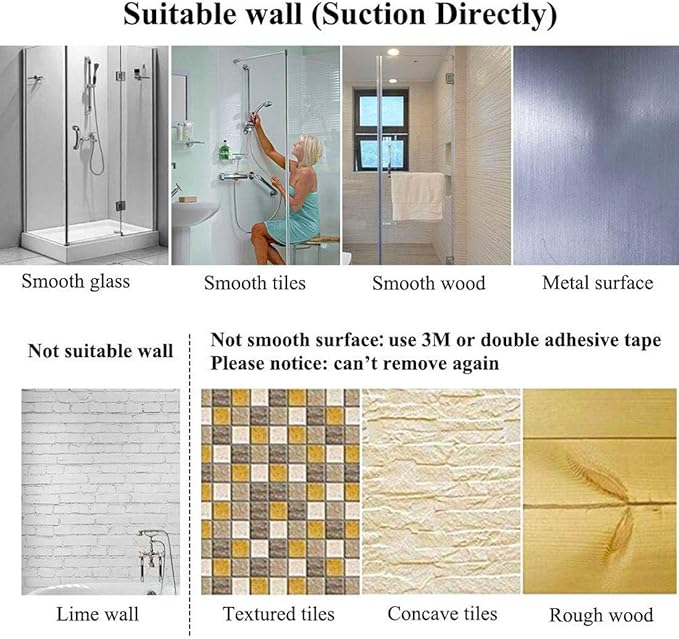 Suitable wall (Suction Directly)

Smooth glass

Smooth tiles

Smooth wood

Metal surface

Not suitable wall

Not smooth surface: use 3M or double adhesive tape
Please notice: can't remove again

Lime wall

Textured tiles

Concave tiles

Rough wood